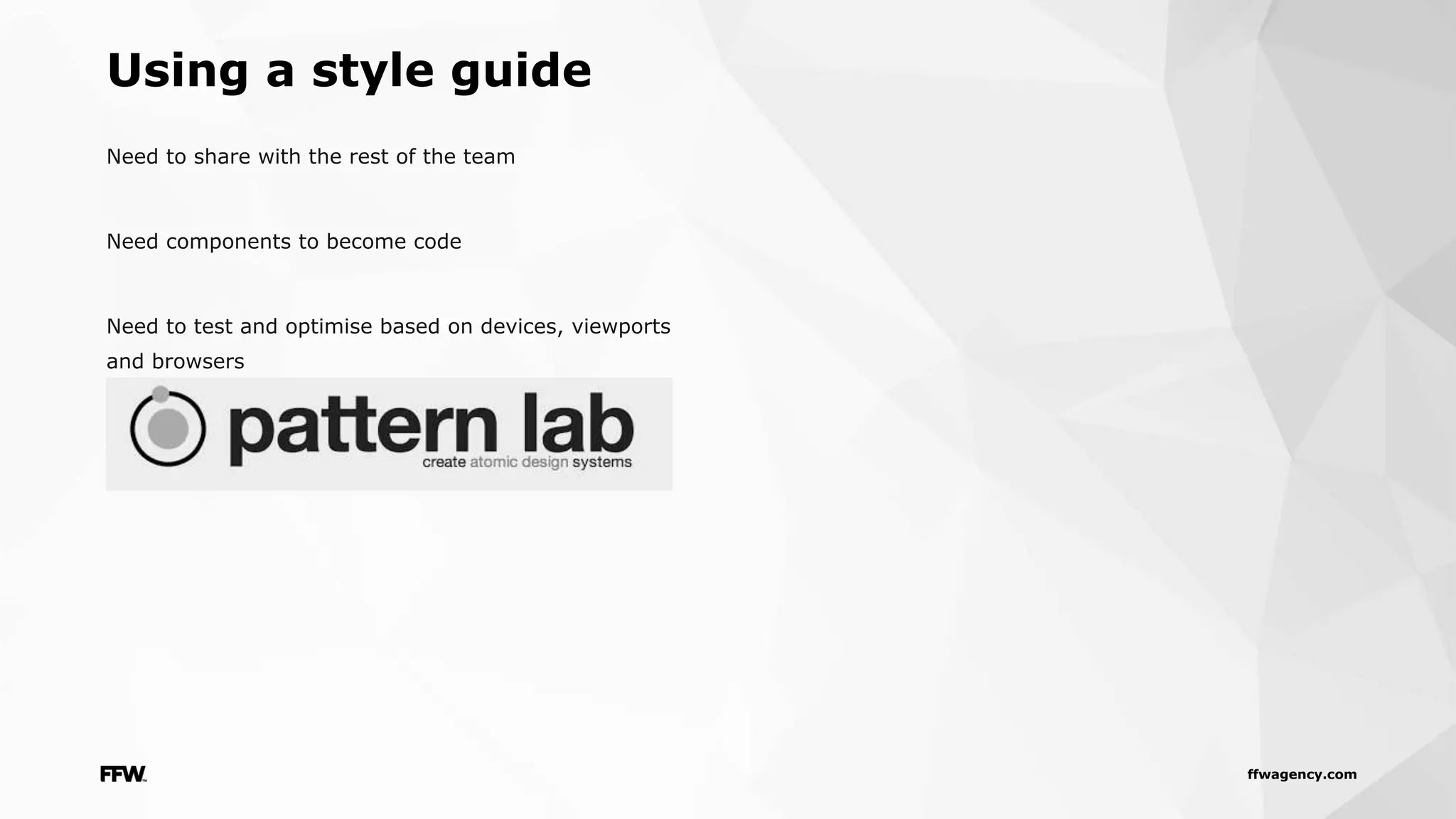 Using a style guide

Need to share with the rest of the team

Need components to become code

Need to test and optimise based on devices, viewports and browsers

pattern lab
create atomic design systems

FFW

ffwagency.com